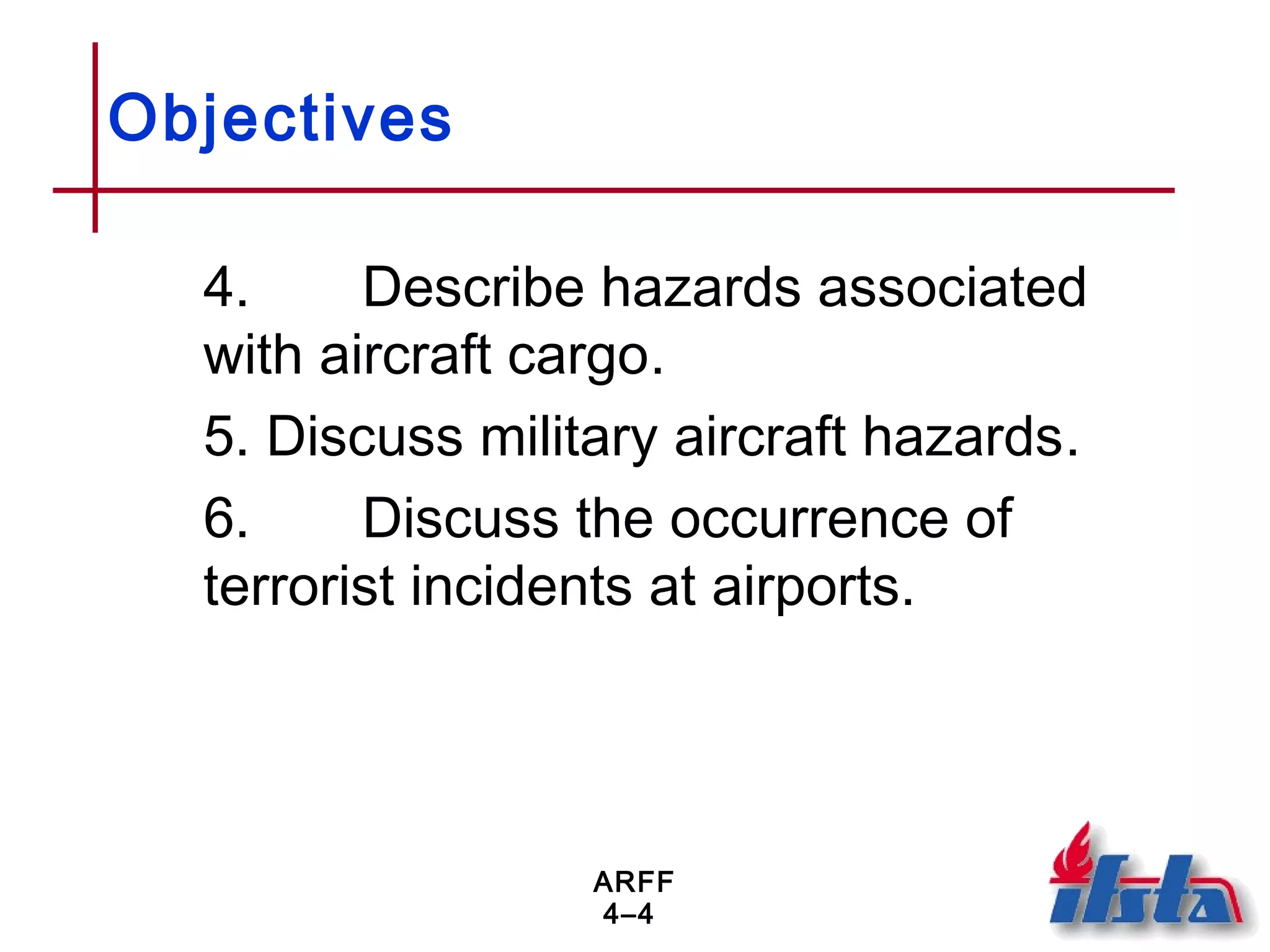 Objectives

4. Describe hazards associated with aircraft cargo.

5. Discuss military aircraft hazards.

6. Discuss the occurrence of terrorist incidents at airports.

ARFF
4–4

ifsta